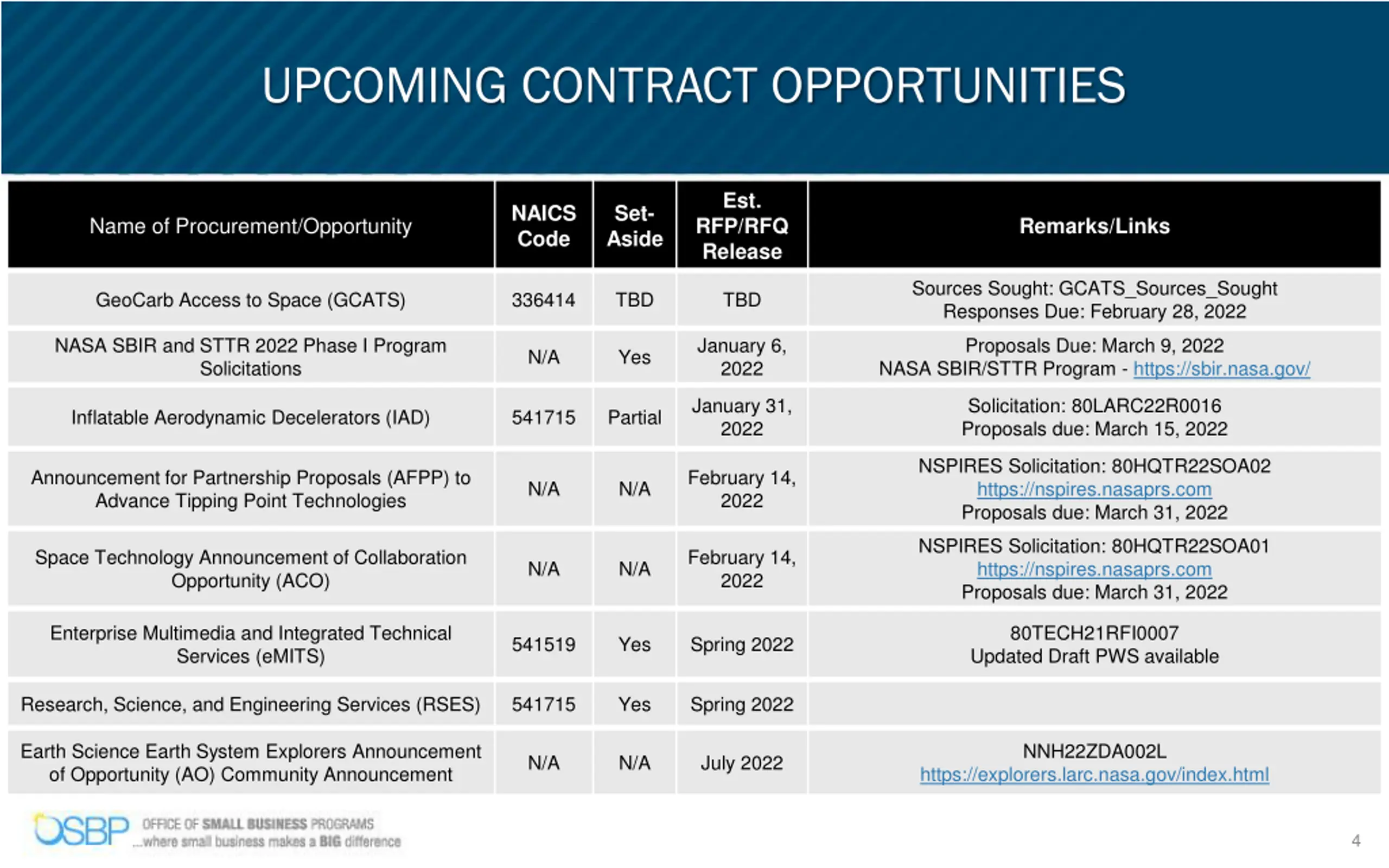 UPCOMING CONTRACT OPPORTUNITIES

| Name of Procurement/Opportunity | NAICS Code | Set-Aside | Est. RFP/RFQ Release | Remarks/Links |
|---|---|---|---|---|
| GeoCarb Access to Space (GCATS) | 336414 | TBD | TBD | Sources Sought: GCATS_Sources_Sought Responses Due: February 28, 2022 |
| NASA SBIR and STTR 2022 Phase I Program Solicitations | N/A | Yes | January 6, 2022 | Proposals Due: March 9, 2022 NASA SBIR/STTR Program - https://sbir.nasa.gov/ |
| Inflatable Aerodynamic Decelerators (IAD) | 541715 | Partial | January 31, 2022 | Solicitation: 80LARC22R0016 Proposals due: March 15, 2022 |
| Announcement for Partnership Proposals (AFPP) to Advance Tipping Point Technologies | N/A | N/A | February 14, 2022 | NSPIRES Solicitation: 80HQTR22SOA02 https://nspires.nasaprs.com Proposals due: March 31, 2022 |
| Space Technology Announcement of Collaboration Opportunity (ACO) | N/A | N/A | February 14, 2022 | NSPIRES Solicitation: 80HQTR22SOA01 https://nspires.nasaprs.com Proposals due: March 31, 2022 |
| Enterprise Multimedia and Integrated Technical Services (eMITS) | 541519 | Yes | Spring 2022 | 80TECH21RFI0007 Updated Draft PWS available |
| Research, Science, and Engineering Services (RSES) | 541715 | Yes | Spring 2022 | |
| Earth Science Earth System Explorers Announcement of Opportunity (AO) Community Announcement | N/A | N/A | July 2022 | NNH22ZDA002L https://explorers.larc.nasa.gov/index.html |

OSBP OFFICE OF SMALL BUSINESS PROGRAMS ...where small business makes a BIG difference

4